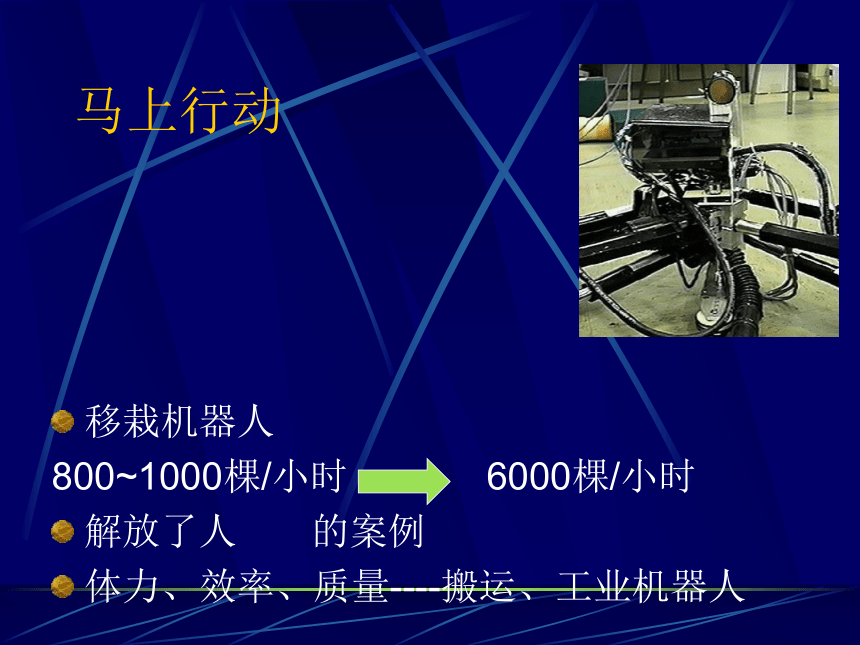 马上行动

移栽机器人

800~1000棵/小时 6000棵/小时

解放了人 的案例

体力、效率、质量----搬运、工业机器人